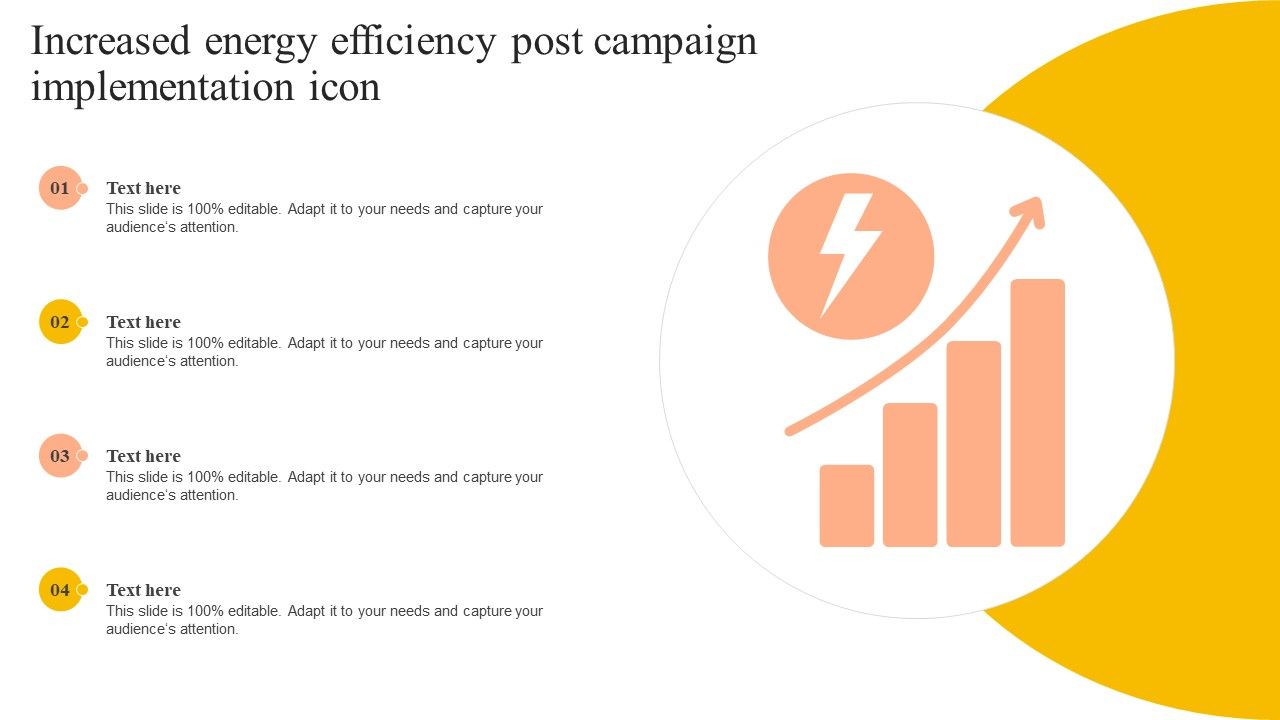 Increased energy efficiency post campaign implementation icon

01

Text here
This slide is 100% editable. Adapt it to your needs and capture your audience's attention.

02

Text here
This slide is 100% editable. Adapt it to your needs and capture your audience's attention.

03

Text here
This slide is 100% editable. Adapt it to your needs and capture your audience's attention.

04

Text here
This slide is 100% editable. Adapt it to your needs and capture your audience's attention.